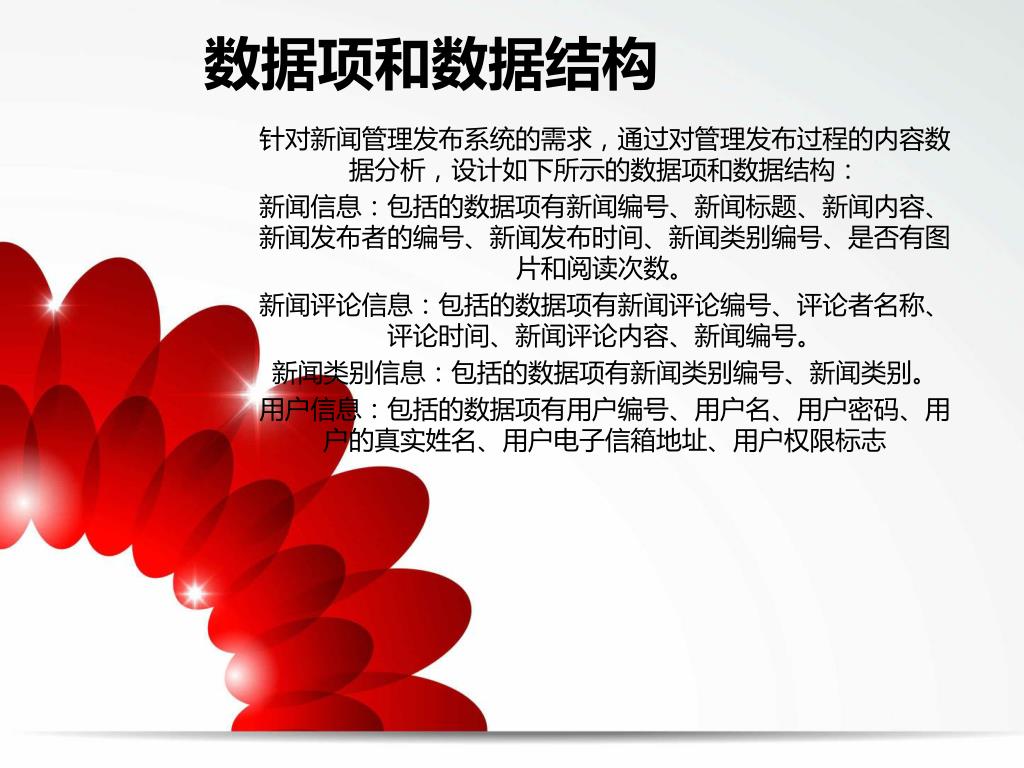 数据项和数据结构

针对新闻管理发布系统的需求，通过对管理发布过程的内容数据分析，设计如下所示的数据项和数据结构：

新闻信息：包括的数据项有新闻编号、新闻标题、新闻内容、新闻发布者的编号、新闻发布时间、新闻类别编号、是否有图片和阅读次数。

新闻评论信息：包括的数据项有新闻评论编号、评论者名称、评论时间、新闻评论内容、新闻编号。

新闻类别信息：包括的数据项有新闻类别编号、新闻类别。

用户信息：包括的数据项有用户编号、用户名、用户密码、用户的真实姓名、用户电子信箱地址、用户权限标志